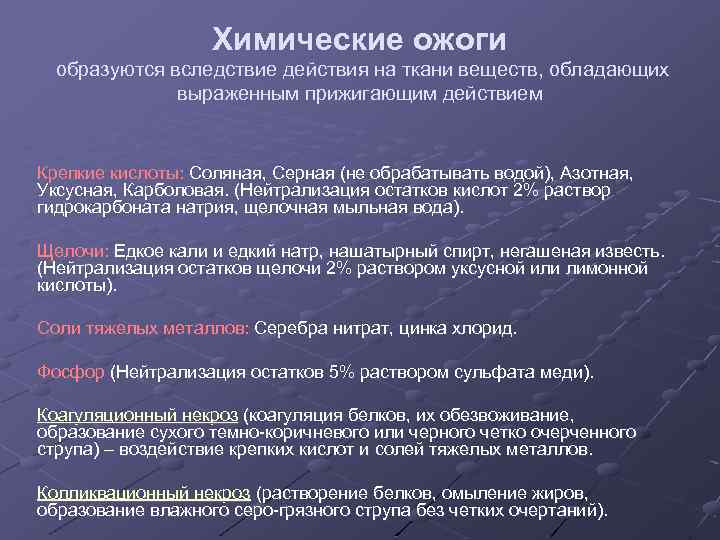 Химические ожоги
образуются вследствие действия на ткани веществ, обладающих выраженным прижигающим действием

Крепкие кислоты: Соляная, Серная (не обрабатывать водой), Азотная, Уксусная, Карболовая. (Нейтрализация остатков кислот 2% раствор гидрокарбоната натрия, щелочная мыльная вода).

Щелочи: Едкое кали и едкий натр, нашатырный спирт, негашеная известь. (Нейтрализация остатков щелочи 2% раствором уксусной или лимонной кислоты).

Соли тяжелых металлов: Серебра нитрат, цинка хлорид.

Фосфор (Нейтрализация остатков 5% раствором сульфата меди).

Коагуляционный некроз (коагуляция белков, их обезвоживание, образование сухого темно-коричневого или черного четко очерченного струпа) – воздействие крепких кислот и солей тяжелых металлов.

Колликвационный некроз (растворение белков, омыление жиров, образование влажного серо-грязного струпа без четких очертаний).